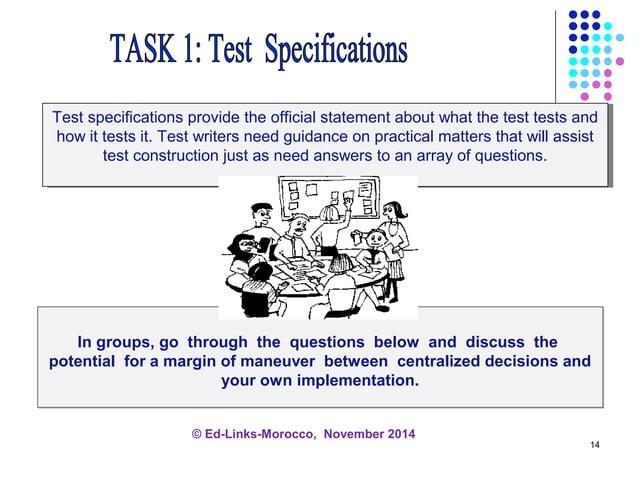 TASK 1: Test Specifications

Test specifications provide the official statement about what the test tests and how it tests it. Test writers need guidance on practical matters that will assist test construction just as need answers to an array of questions.

In groups, go through the questions below and discuss the potential for a margin of maneuver between centralized decisions and your own implementation.

© Ed-Links-Morocco, November 2014

14